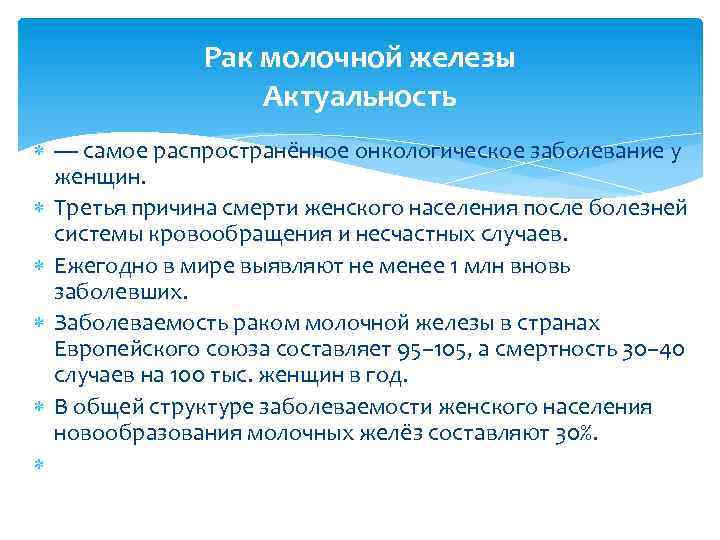 Рак молочной железы
Актуальность

— самое распространённое онкологическое заболевание у женщин.

Третья причина смерти женского населения после болезней системы кровообращения и несчастных случаев.

Ежегодно в мире выявляют не менее 1 млн вновь заболевших.

Заболеваемость раком молочной железы в странах Европейского союза составляет 95–105, а смертность 30–40 случаев на 100 тыс. женщин в год.

В общей структуре заболеваемости женского населения новообразования молочных желёз составляют 30%.